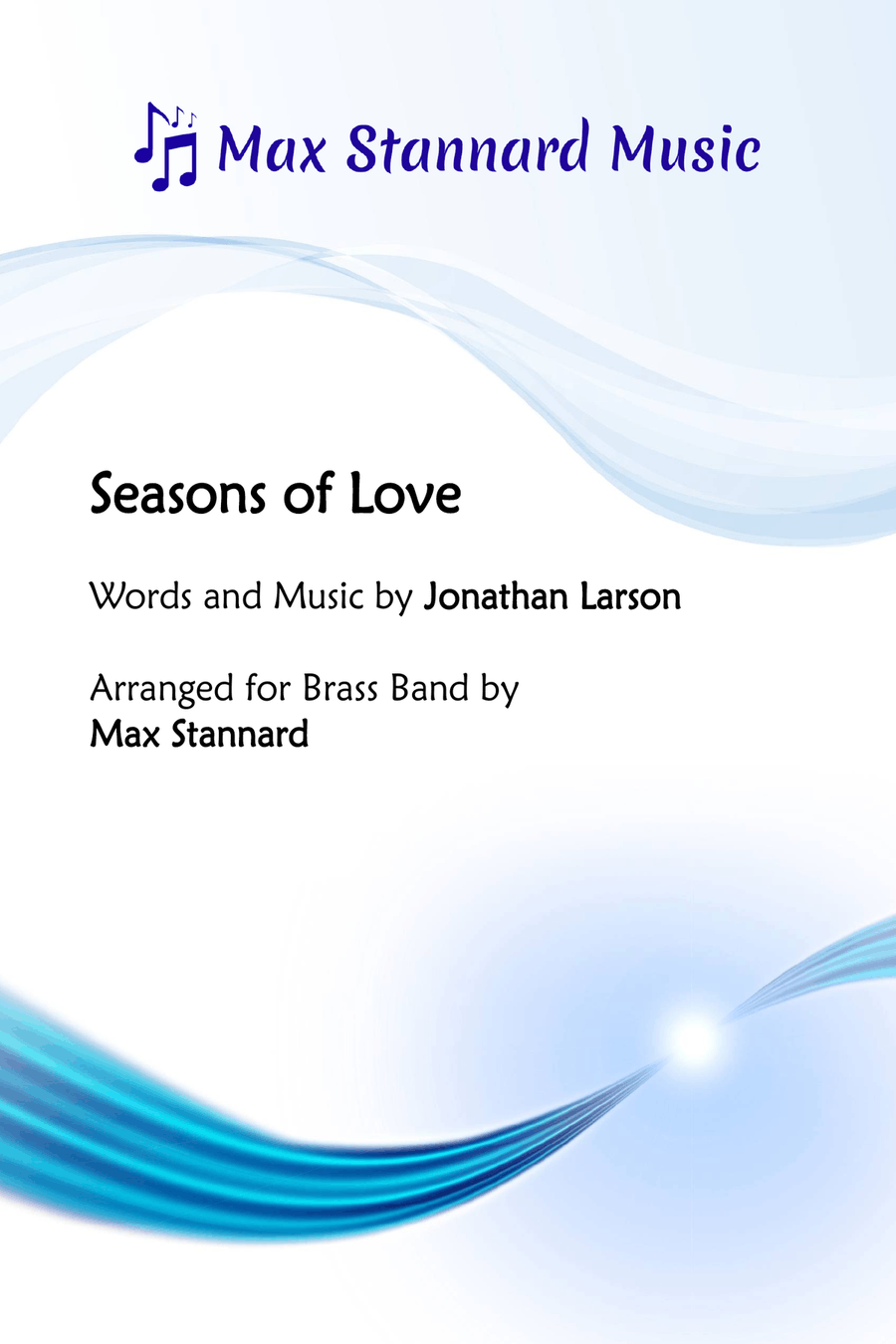 Max Stannard Music

Seasons of Love

Words and Music by Jonathan Larson

Arranged for Brass Band by
Max Stannard